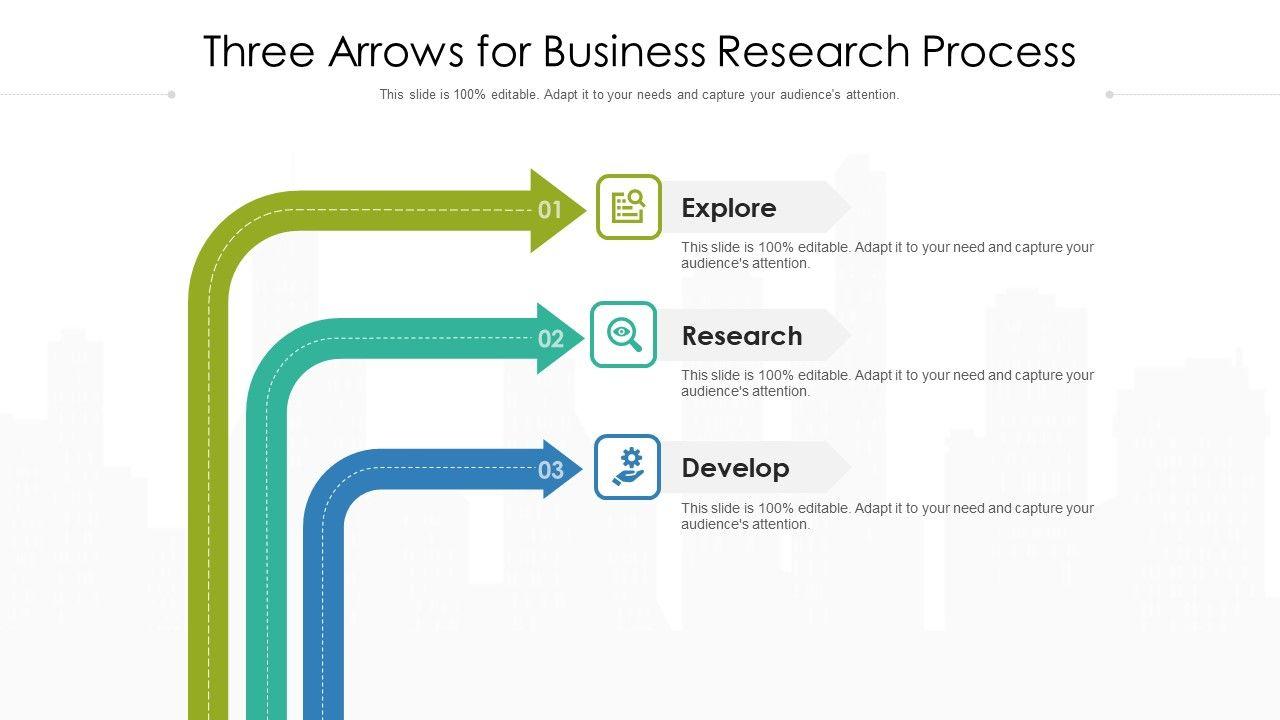 Three Arrows for Business Research Process

This slide is 100% editable. Adapt it to your needs and capture your audience's attention.

01

Explore

This slide is 100% editable. Adapt it to your need and capture your audience's attention.

02

Research

This slide is 100% editable. Adapt it to your need and capture your audience's attention.

03

Develop

This slide is 100% editable. Adapt it to your need and capture your audience's attention.